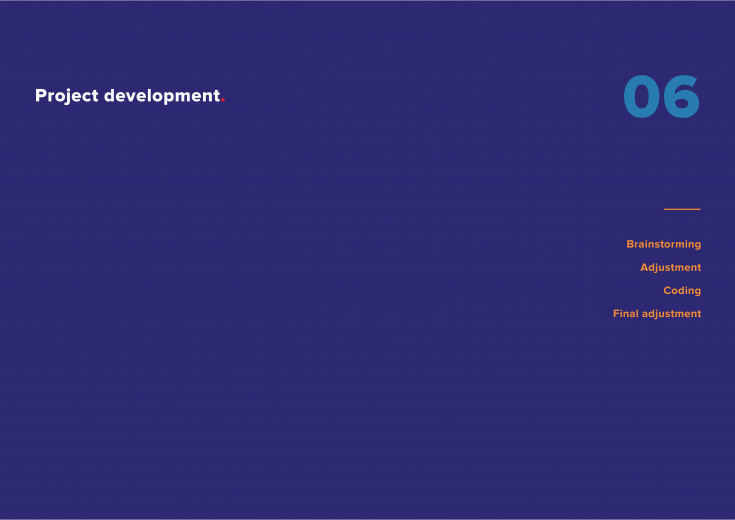 Project development.

06

Brainstorming

Adjustment

Coding

Final adjustment